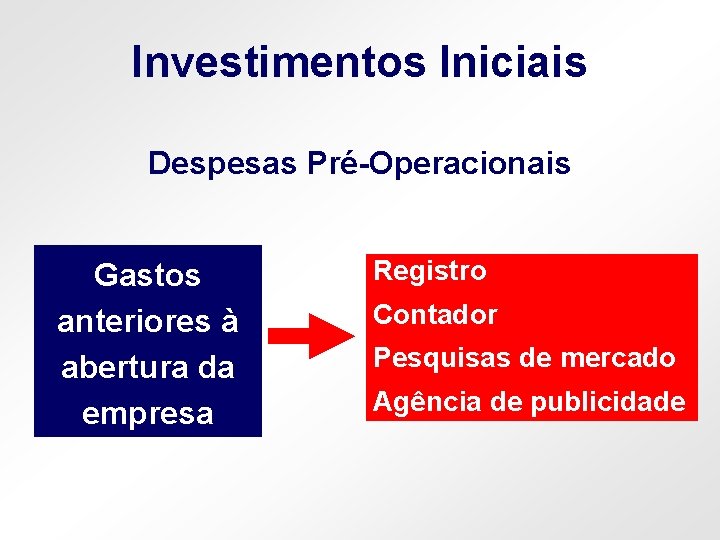 Investimentos Iniciais

Despesas Pré-Operacionais

Gastos anteriores à abertura da empresa

Registro
Contador
Pesquisas de mercado
Agência de publicidade